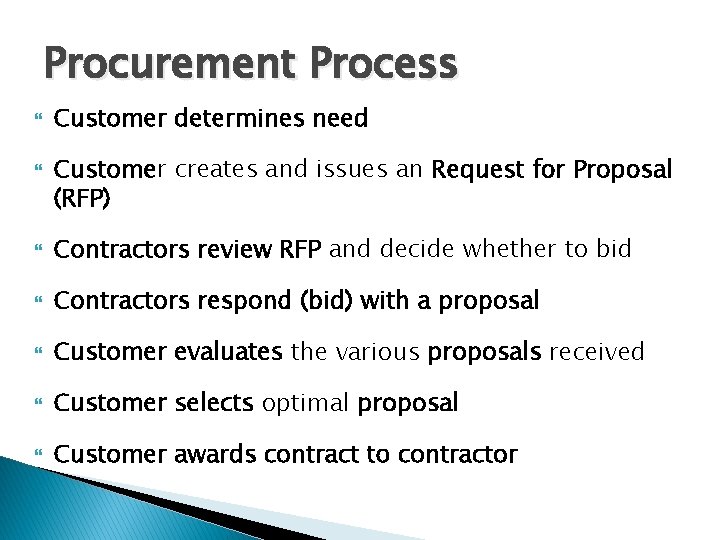 Procurement Process

Customer determines need

Customer creates and issues an Request for Proposal (RFP)

Contractors review RFP and decide whether to bid

Contractors respond (bid) with a proposal

Customer evaluates the various proposals received

Customer selects optimal proposal

Customer awards contract to contractor